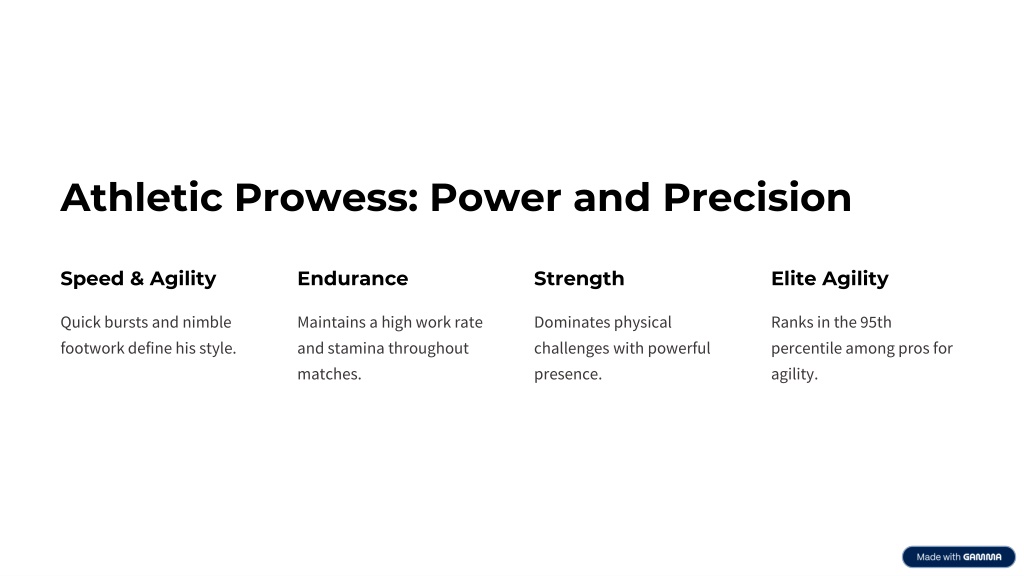 Athletic Prowess: Power and Precision

Speed & Agility

Quick bursts and nimble footwork define his style.

Endurance

Maintains a high work rate and stamina throughout matches.

Strength

Dominates physical challenges with powerful presence.

Elite Agility

Ranks in the 95th percentile among pros for agility.

Made with GAMMA